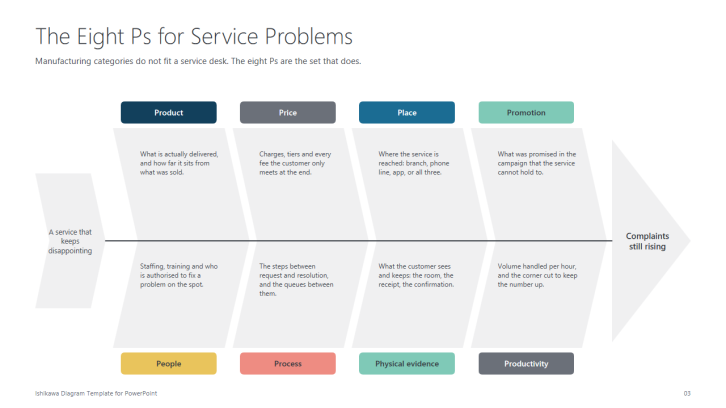 The Eight Ps for Service Problems

Manufacturing categories do not fit a service desk. The eight Ps are the set that does.

Product

Price

Place

Promotion

What is actually delivered, and how far it sits from what was sold.

Charges, tiers and every fee the customer only meets at the end.

Where the service is reached: branch, phone line, app, or all three.

What was promised in the campaign that the service cannot hold to.

A service that keeps disappointing

Complaints still rising

Staffing, training and who is authorised to fix a problem on the spot.

The steps between request and resolution, and the queues between them.

What the customer sees and keeps: the room, the receipt, the confirmation.

Volume handled per hour, and the corner cut to keep the number up.

People

Process

Physical evidence

Productivity

Ishikawa Diagram Template for PowerPoint

03